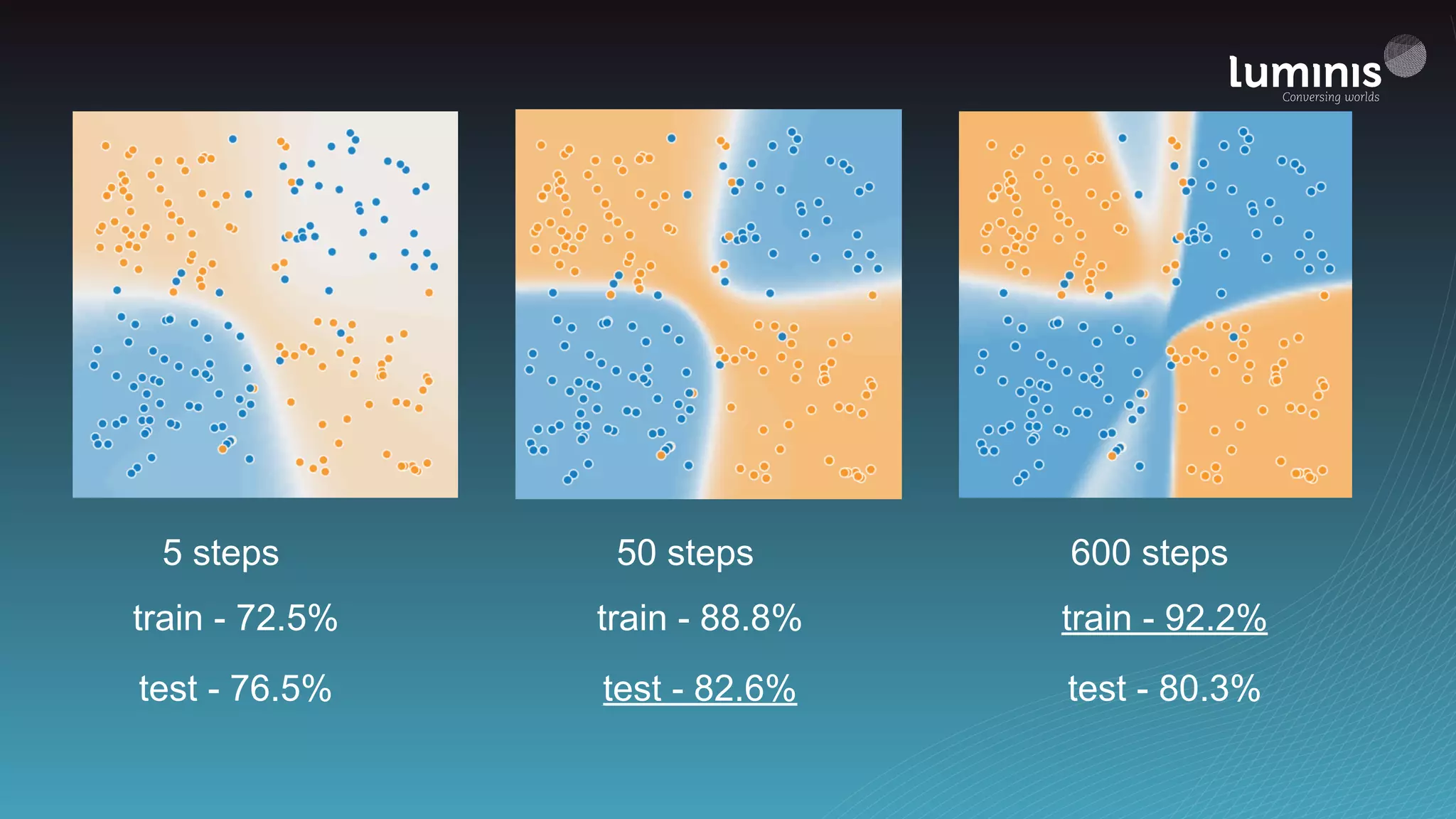 luminis
Conversing worlds

5 steps

train - 72.5%

test - 76.5%

50 steps

train - 88.8%

test - 82.6%

600 steps

train - 92.2%

test - 80.3%